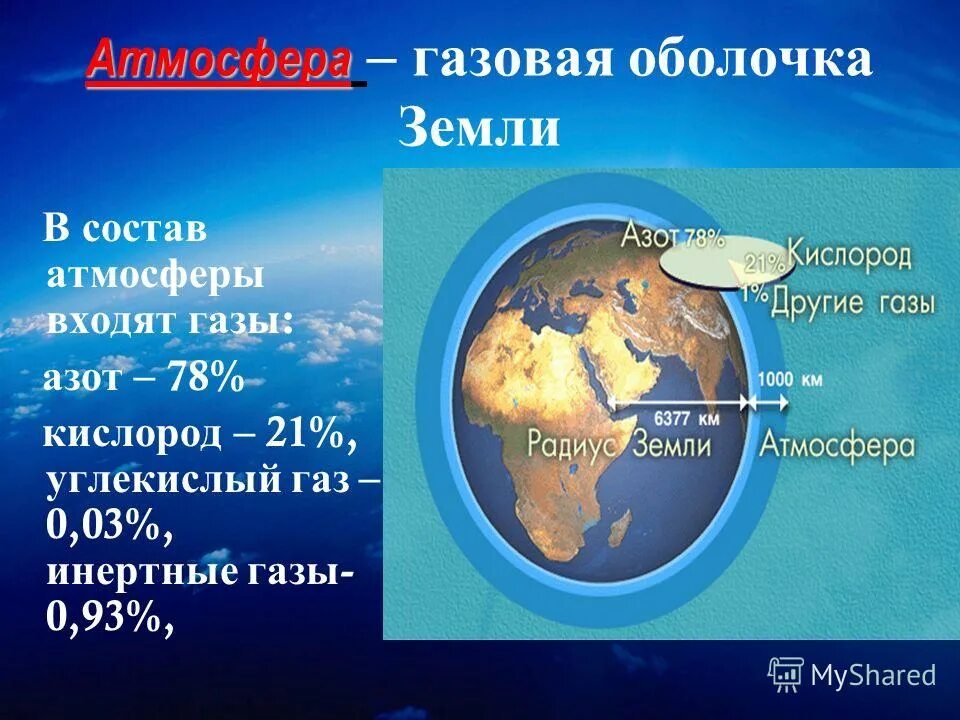 Атмосфера – газовая оболочка Земли

В состав атмосферы входят газы:
азот – 78%
кислород – 21%,
углекислый газ – 0,03%,
инертные газы- 0,93%,

Азот 78%
21% Кислород
1% Другие газы
1000 км
6377 км
Радиус Земли
Атмосфера

MyShared